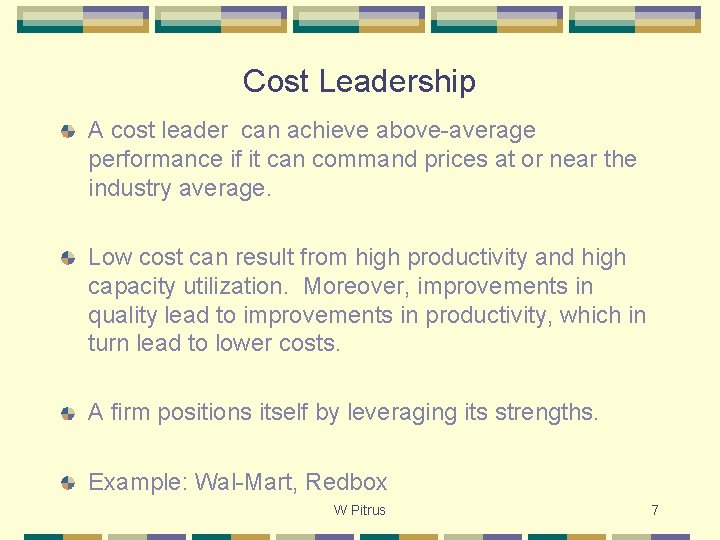 Cost Leadership

A cost leader can achieve above-average performance if it can command prices at or near the industry average.

Low cost can result from high productivity and high capacity utilization. Moreover, improvements in quality lead to improvements in productivity, which in turn lead to lower costs.

A firm positions itself by leveraging its strengths.

Example: Wal-Mart, Redbox

W Pitrus

7